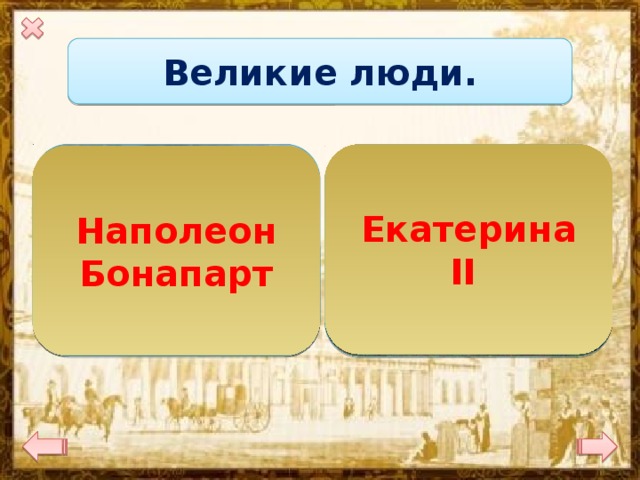 Великие люди.

Наполеон Бонапарт

Екатерина II